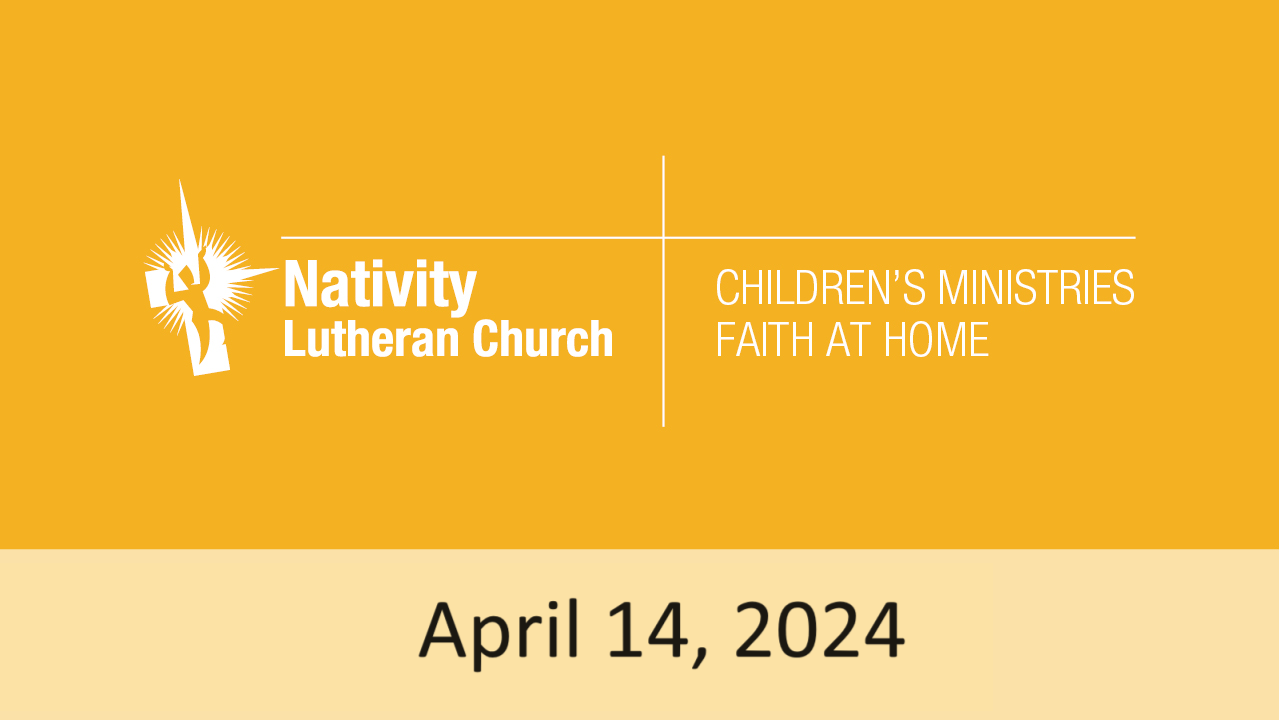 Nativity
Lutheran Church

CHILDREN'S MINISTRIES
FAITH AT HOME

April 14, 2024